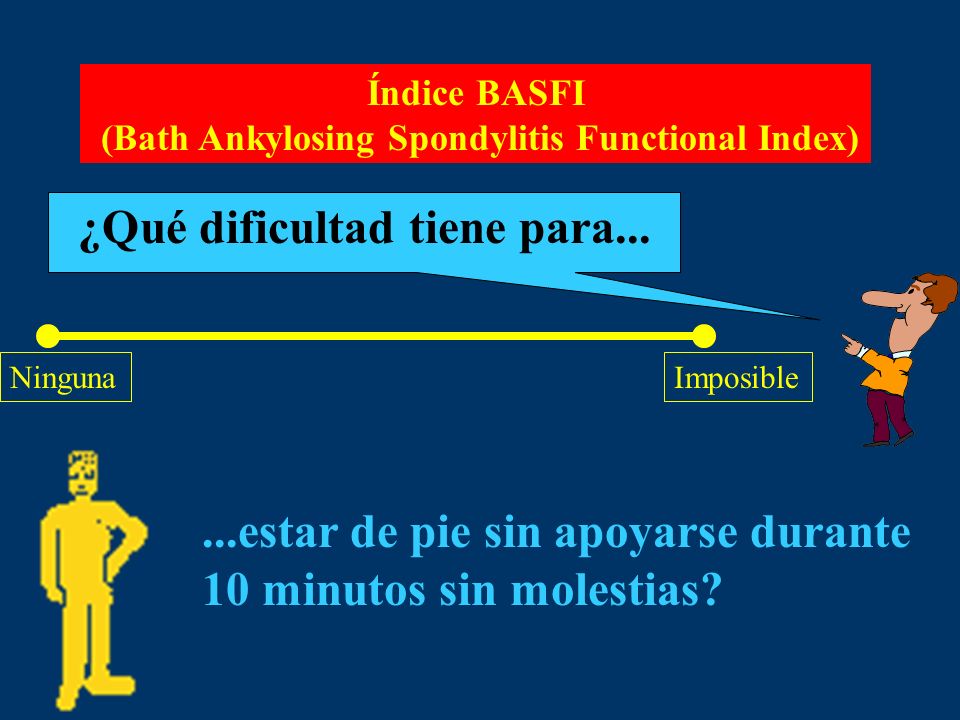 Índice BASFI
(Bath Ankylosing Spondylitis Functional Index)

¿Qué dificultad tiene para...

Ninguna

Imposible

...estar de pie sin apoyarse durante 10 minutos sin molestias?